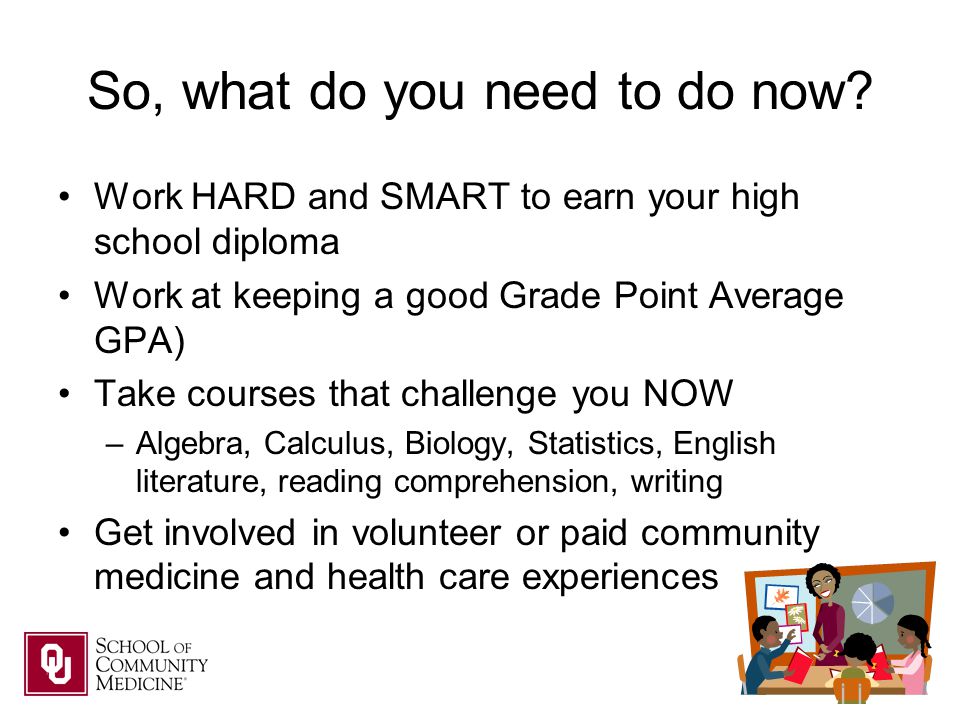 So, what do you need to do now?

• Work HARD and SMART to earn your high school diploma
• Work at keeping a good Grade Point Average GPA)
• Take courses that challenge you NOW
  – Algebra, Calculus, Biology, Statistics, English literature, reading comprehension, writing
• Get involved in volunteer or paid community medicine and health care experiences

OU

SCHOOL OF COMMUNITY MEDICINE